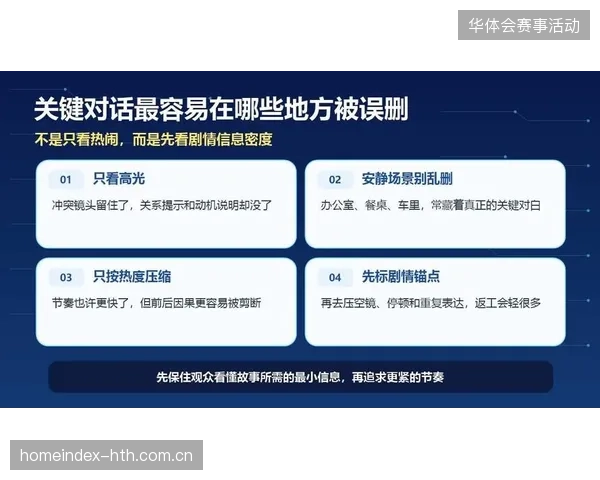 华体会赛事活动

关键对话最容易在哪些地方被误删

不是只看热闹，而是先看剧情信息密度

01 只看高光

冲突镜头留住了，关系提示和动机说明却没了

02 安静场景别乱删

办公室、餐桌、车里，常藏着真正的关键对白

03 只按热度压缩

节奏也许更快了，但前后因果更容易被剪断

04 先标剧情锚点

再去压空镜、停顿和重复表达，返工会轻很多

先保住观众看懂故事所需的最小信息，再追求更紧的节奏

homeindex-hth.com.cn